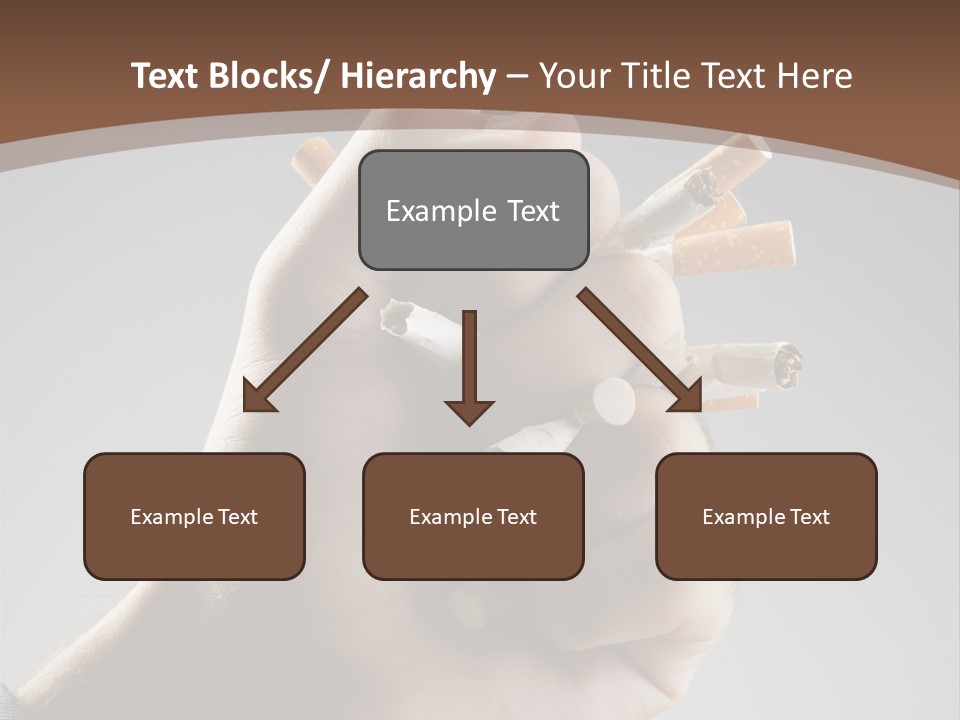 Text Blocks/ Hierarchy – Your Title Text Here

Example Text

Example Text

Example Text

Example Text